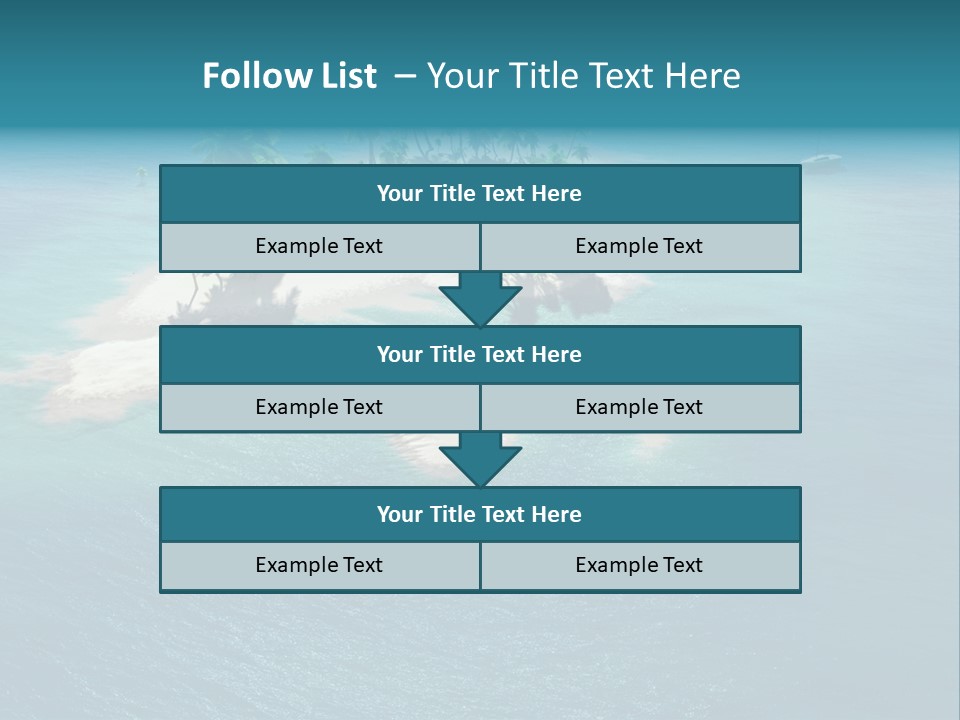 Follow List – Your Title Text Here

Your Title Text Here

Example Text

Example Text

Your Title Text Here

Example Text

Example Text

Your Title Text Here

Example Text

Example Text